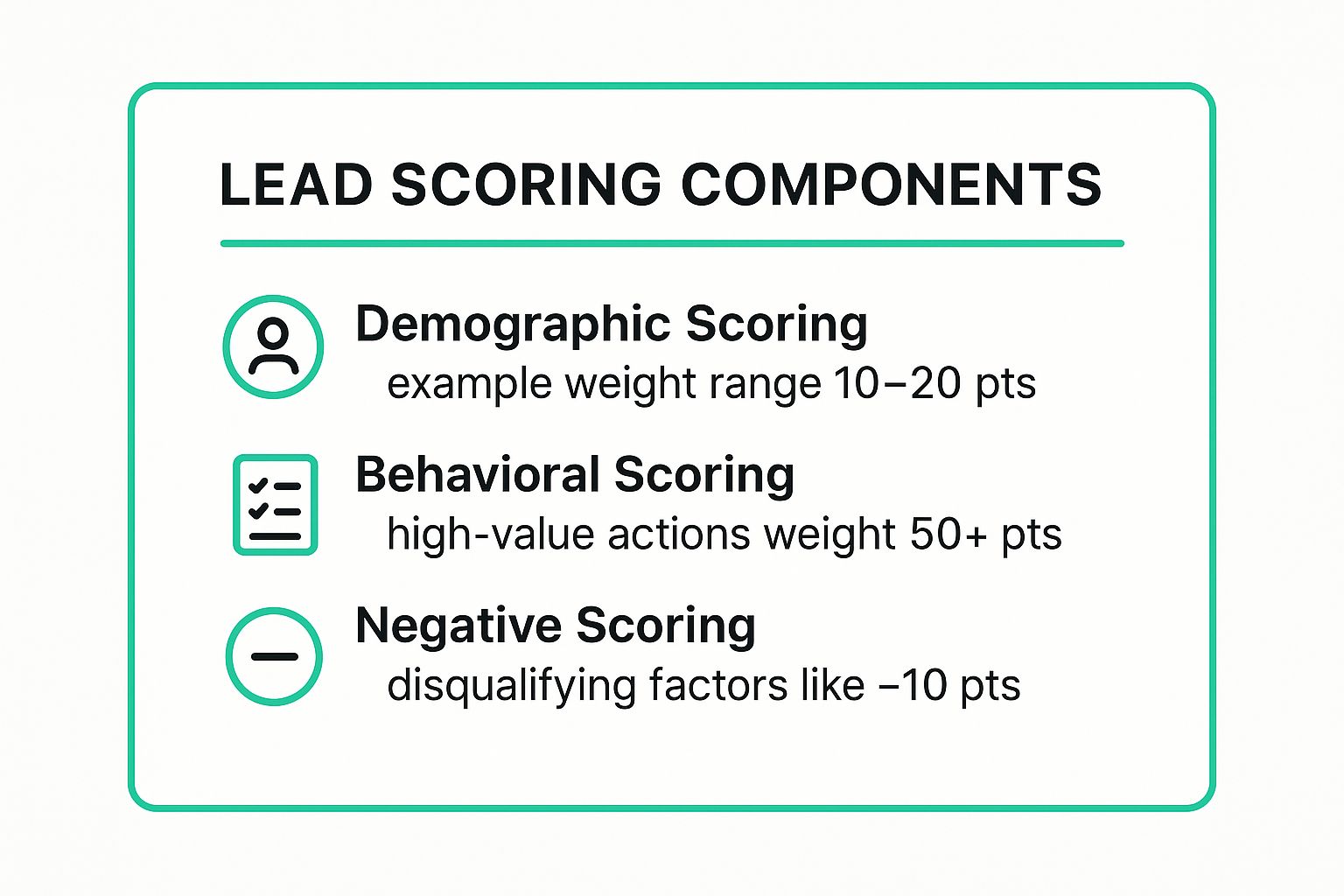 LEAD SCORING COMPONENTS

Demographic Scoring
example weight range 10–20 pts

Behavioral Scoring
high-value actions weight 50+ pts

Negative Scoring
disqualifying factors like –10 pts